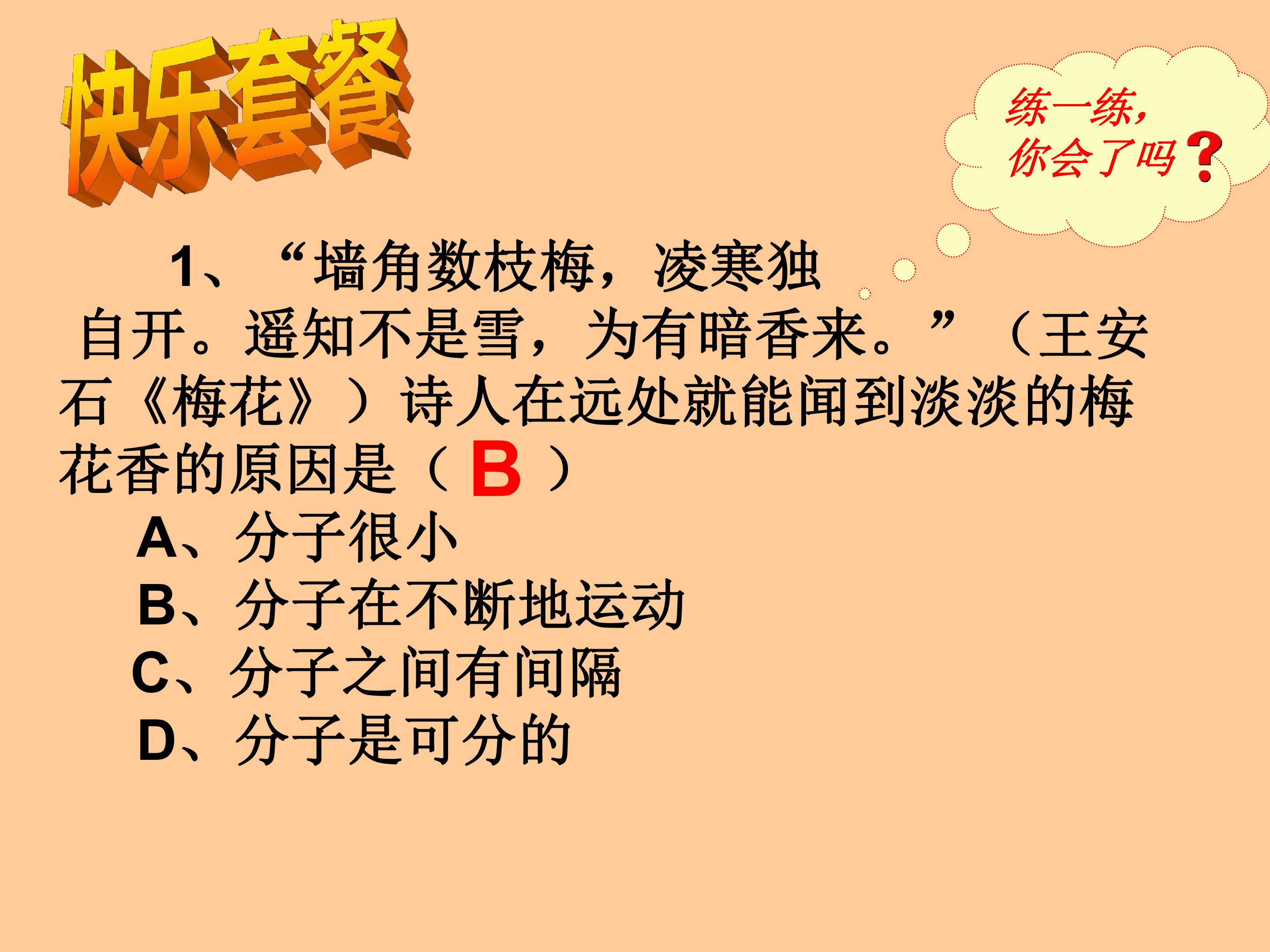 快乐套餐

练一练，
你会了吗？

1、“墙角数枝梅，凌寒独自开。遥知不是雪，为有暗香来。”（王安石《梅花》）诗人在远处就能闻到淡淡的梅花香的原因是（B）

A、分子很小
B、分子在不断地运动
C、分子之间有间隔
D、分子是可分的